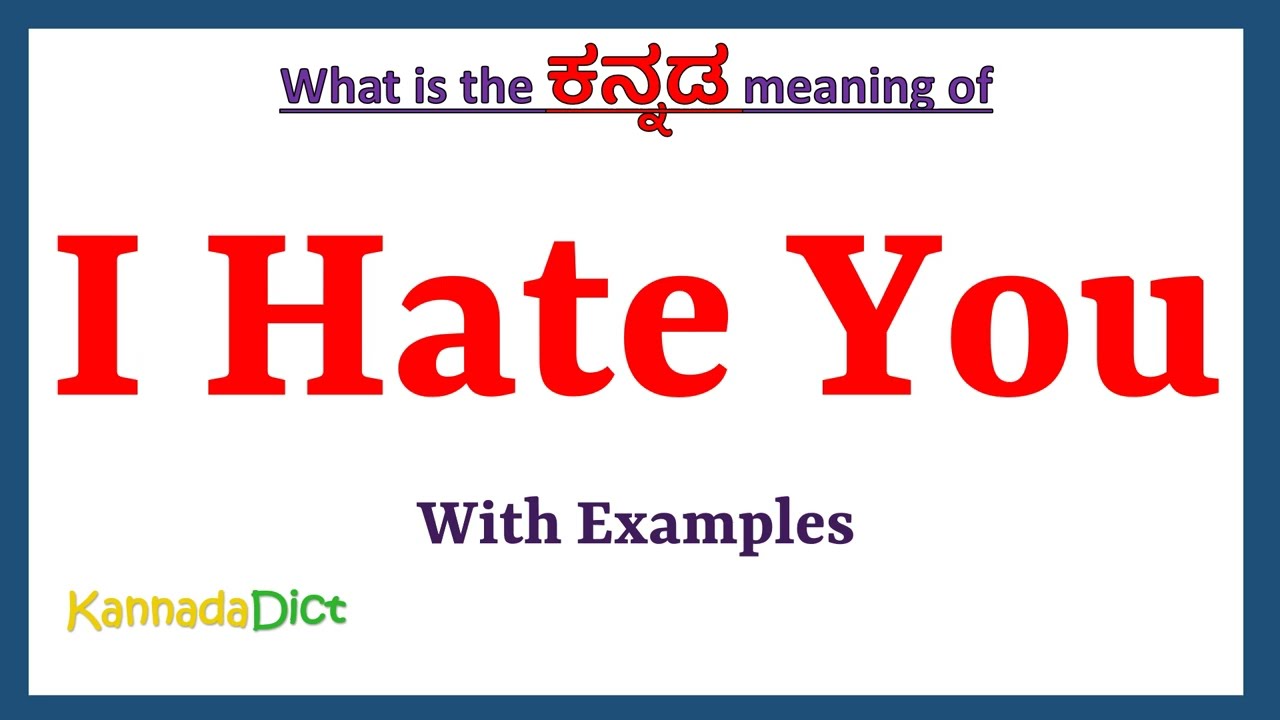 What is the ಕನ್ನಡ meaning of

I Hate You

With Examples

KannadaDict